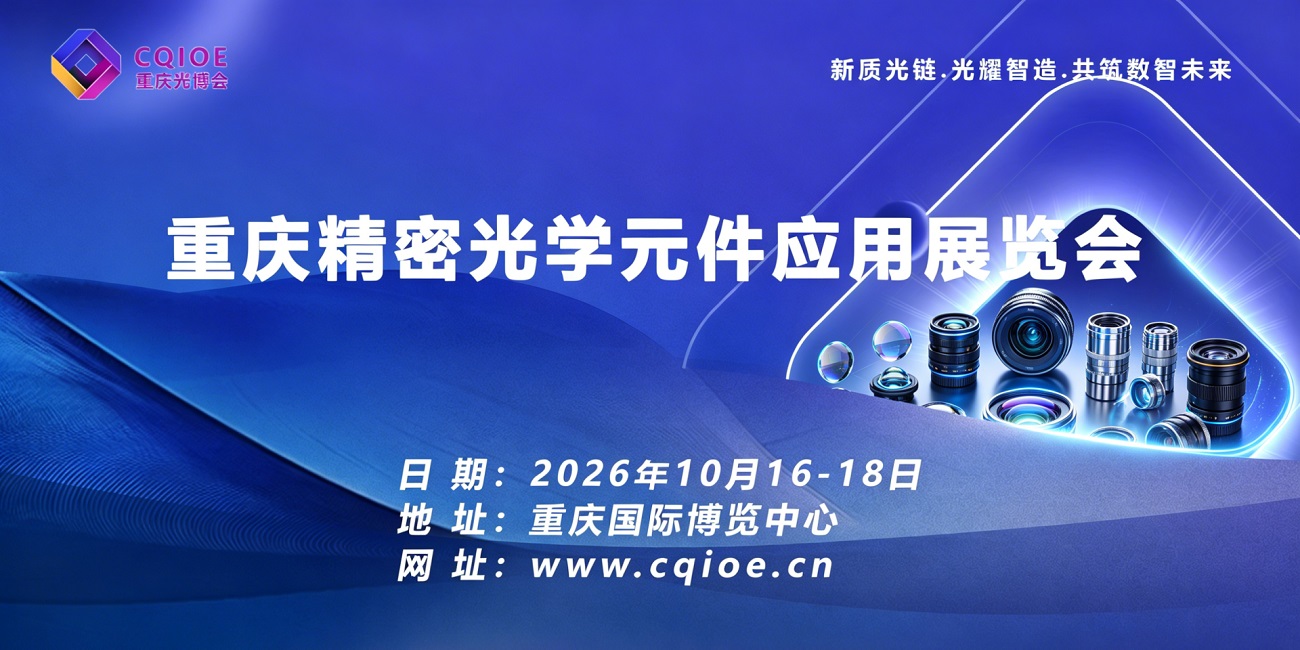 CQIOE
重庆光博会

新质光链.光耀智造.共筑数智未来

重庆精密光学元件应用展览会

日 期：2026年10月16-18日
地 址：重庆国际博览中心
网 址：www.cqioe.cn